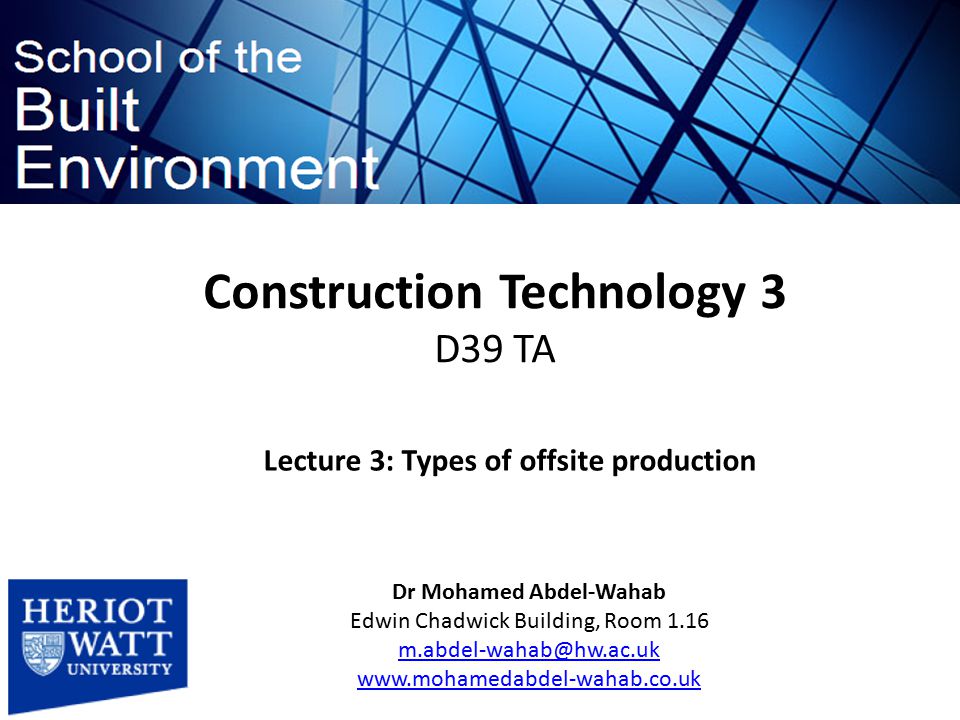 School of the
Built
Environment

Construction Technology 3
D39 TA

Lecture 3: Types of offsite production

HERIOT
WATT
UNIVERSITY

Dr Mohamed Abdel-Wahab
Edwin Chadwick Building, Room 1.16
m.abdel-wahab@hw.ac.uk
www.mohamedabdel-wahab.co.uk